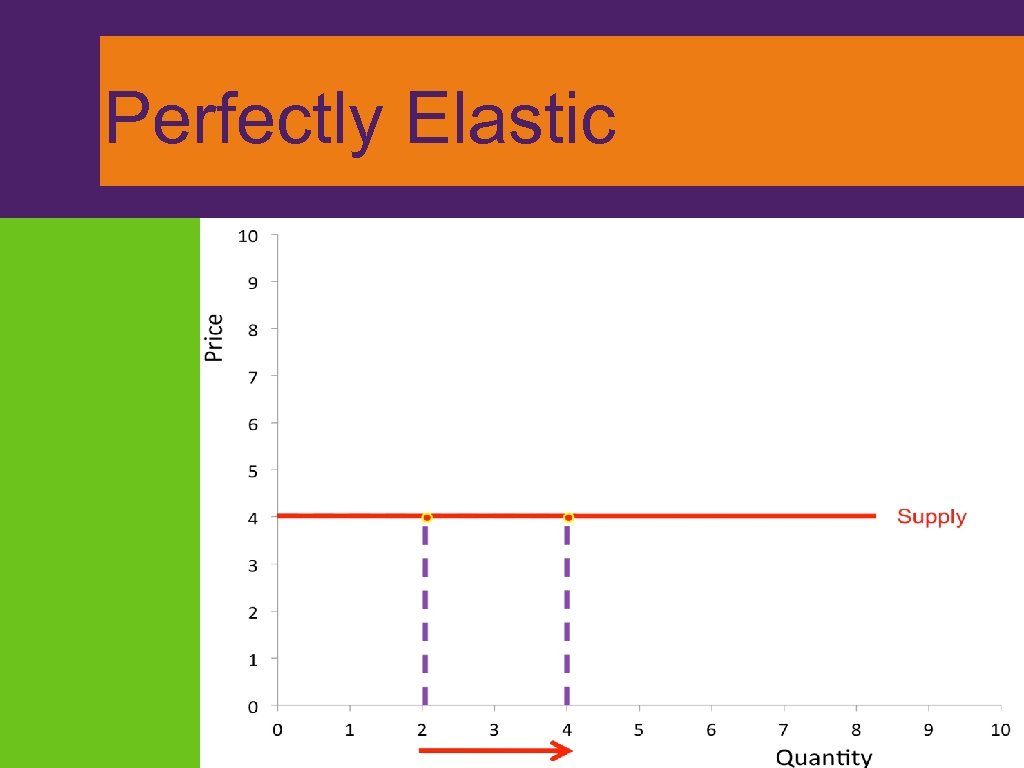 Perfectly Elastic

Price

10
9
8
7
6
5
4
3
2
1
0

Supply

0 1 2 3 4 5 6 7 8 9 10

Quantity